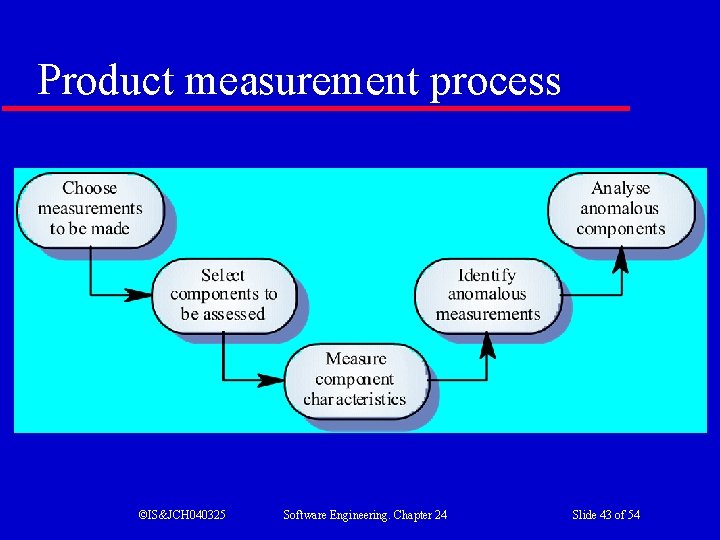 Product measurement process

Choose measurements to be made

Select components to be assessed

Measure component characteristics

Identify anomalous measurements

Analyse anomalous components

©IS&JCH040325 Software Engineering. Chapter 24 Slide 43 of 54